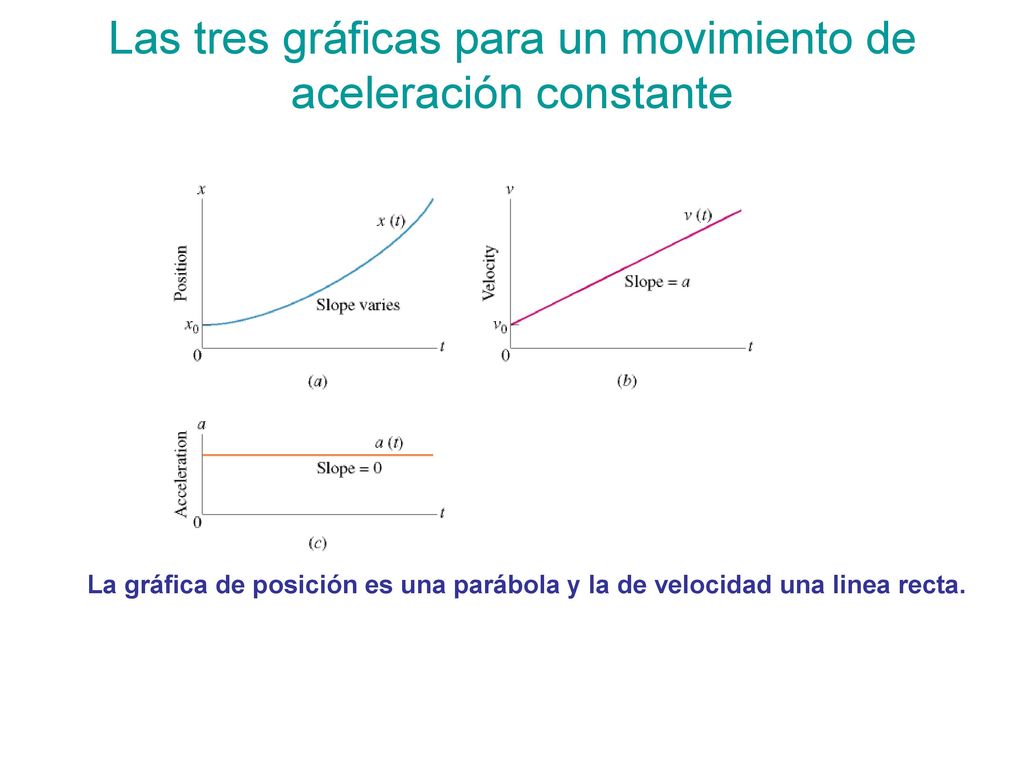 Las tres gráficas para un movimiento de aceleración constante

$x$
Position
$x(t)$
Slope varies
$x_0$
0
$t$
$(a)$

$v$
Velocity
$v(t)$
Slope = $a$
$v_0$
0
$t$
$(b)$

$a$
Acceleration
$a(t)$
Slope = 0
0
$t$
$(c)$

La gráfica de posición es una parábola y la de velocidad una linea recta.